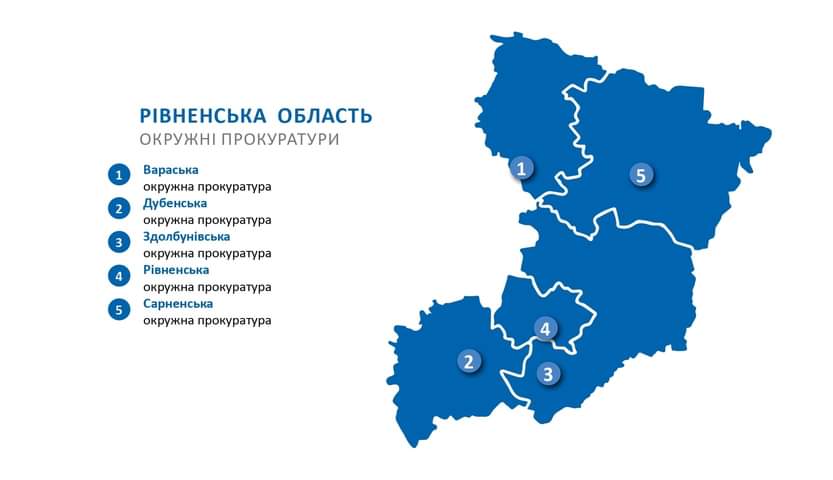 РІВНЕНСЬКА ОБЛАСТЬ
ОКРУЖНІ ПРОКУРАТУРИ

1 Вараська
окружна прокуратура
2 Дубенська
окружна прокуратура
3 Здолбунівська
окружна прокуратура
4 Рівненська
окружна прокуратура
5 Сарненська
окружна прокуратура

1
5
4
2
3